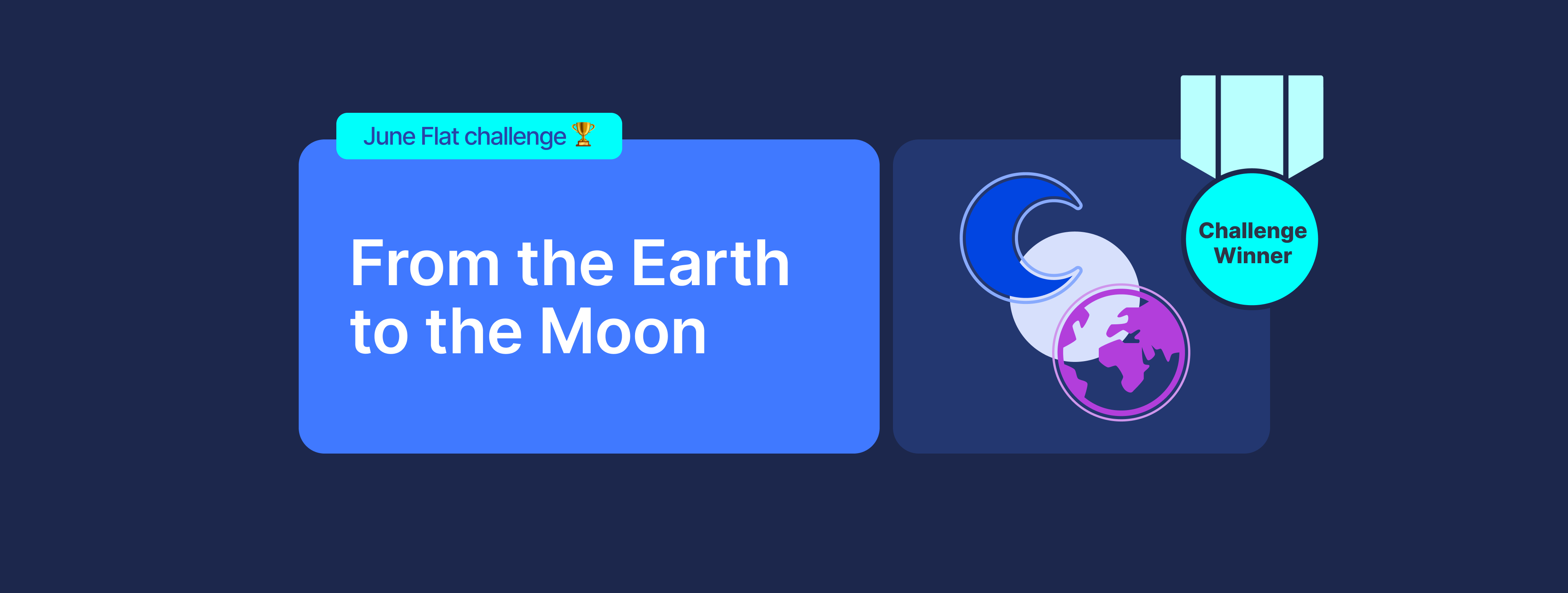 June Flat challenge 🏆

From the Earth to the Moon

Challenge Winner